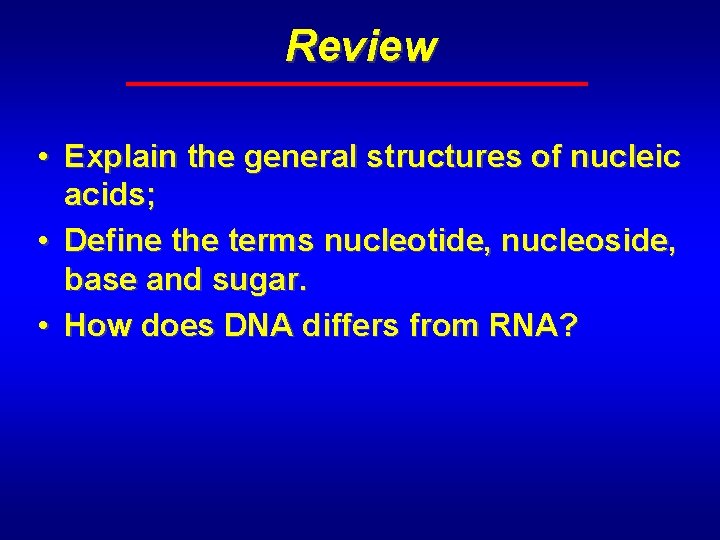 Review

• Explain the general structures of nucleic acids;
• Define the terms nucleotide, nucleoside, base and sugar.
• How does DNA differs from RNA?